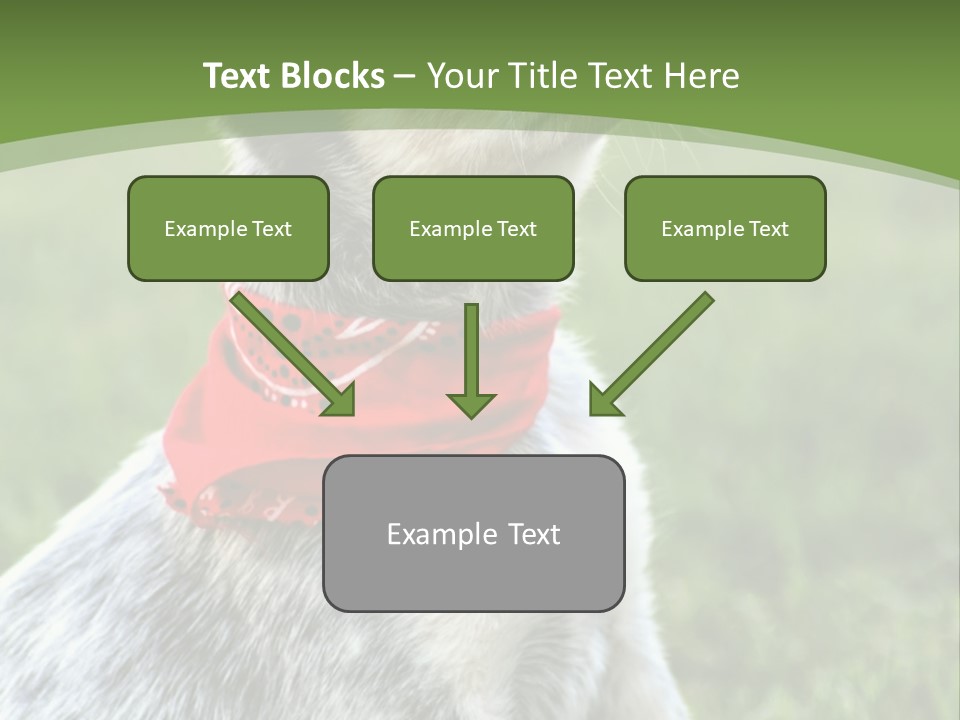 Text Blocks – Your Title Text Here

Example Text

Example Text

Example Text

Example Text